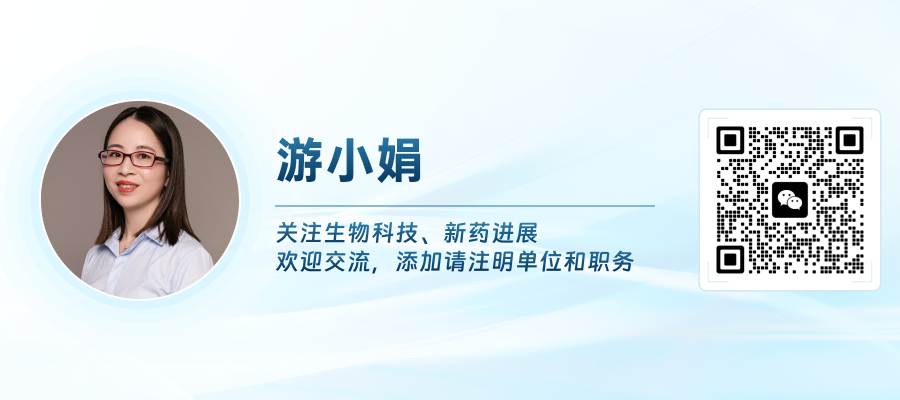 游小娟

关注生物科技、新药进展
欢迎交流，添加请注明单位和职务